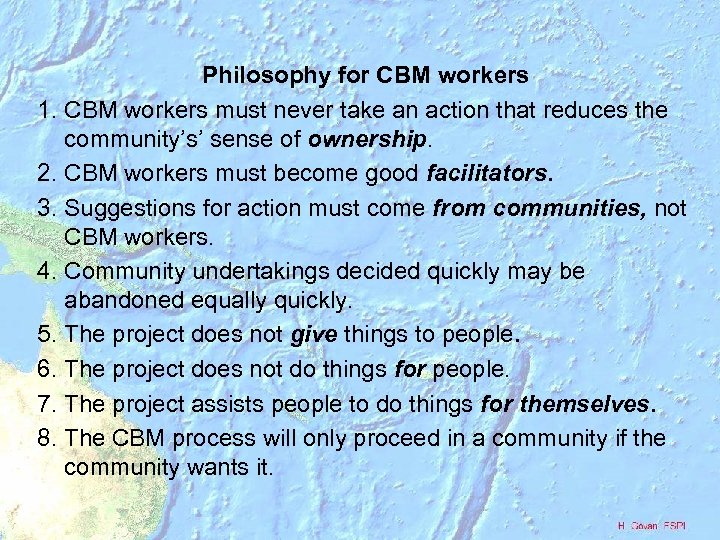 Philosophy for CBM workers

1. CBM workers must never take an action that reduces the community's' sense of ownership.
2. CBM workers must become good facilitators.
3. Suggestions for action must come from communities, not CBM workers.
4. Community undertakings decided quickly may be abandoned equally quickly.
5. The project does not give things to people.
6. The project does not do things for people.
7. The project assists people to do things for themselves.
8. The CBM process will only proceed in a community if the community wants it.

H. Govan FSPI